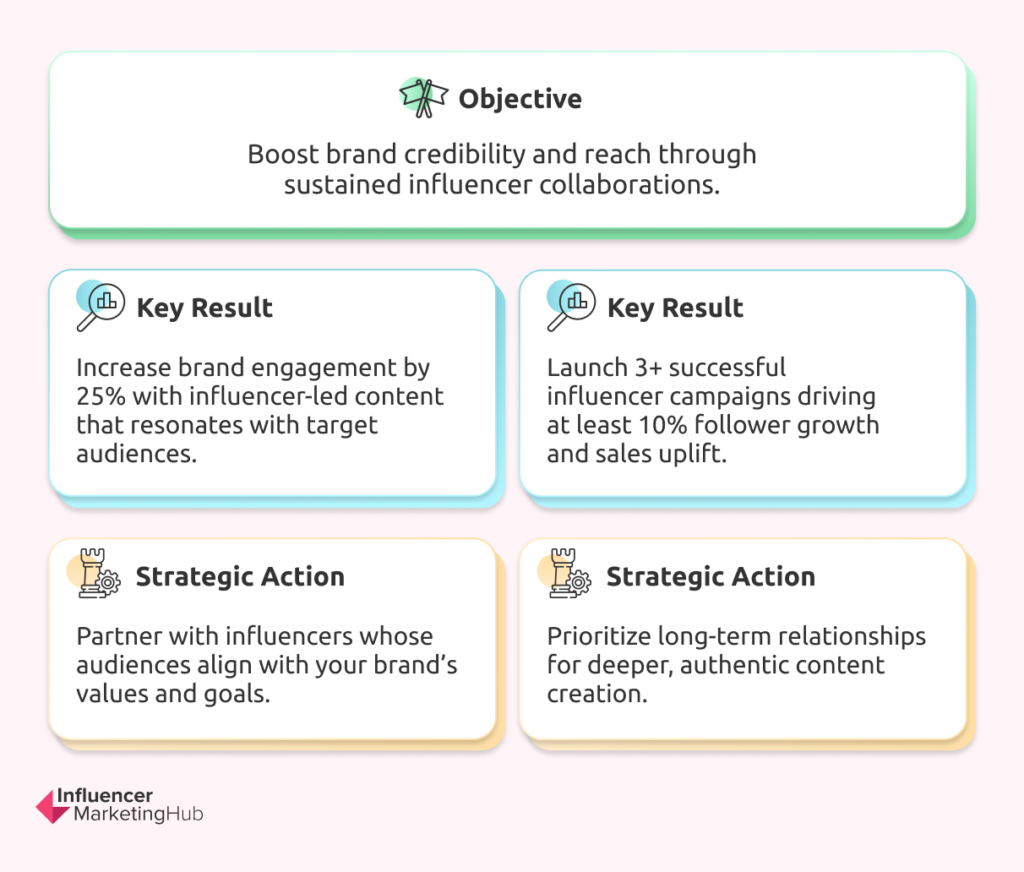 Objective

Boost brand credibility and reach through sustained influencer collaborations.

Key Result

Increase brand engagement by 25% with influencer-led content that resonates with target audiences.

Key Result

Launch 3+ successful influencer campaigns driving at least 10% follower growth and sales uplift.

Strategic Action

Partner with influencers whose audiences align with your brand's values and goals.

Strategic Action

Prioritize long-term relationships for deeper, authentic content creation.

Influencer MarketingHub